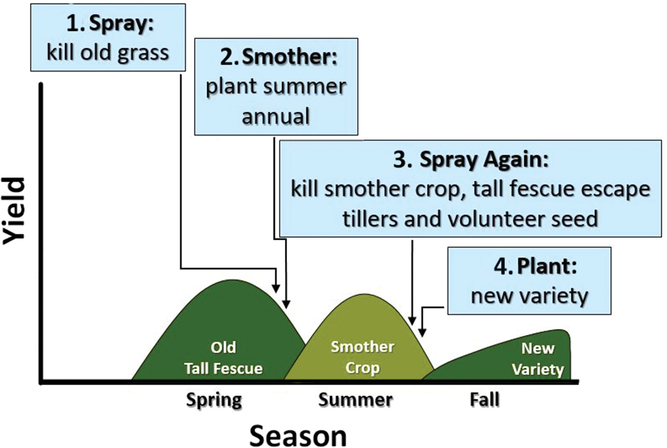 1. Spray:
kill old grass

2. Smother:
plant summer annual

3. Spray Again:
kill smother crop, tall fescue escape tillers and volunteer seed

4. Plant:
new variety

Yield

Old Tall Fescue

Smother Crop

New Variety

Spring

Summer

Fall

Season